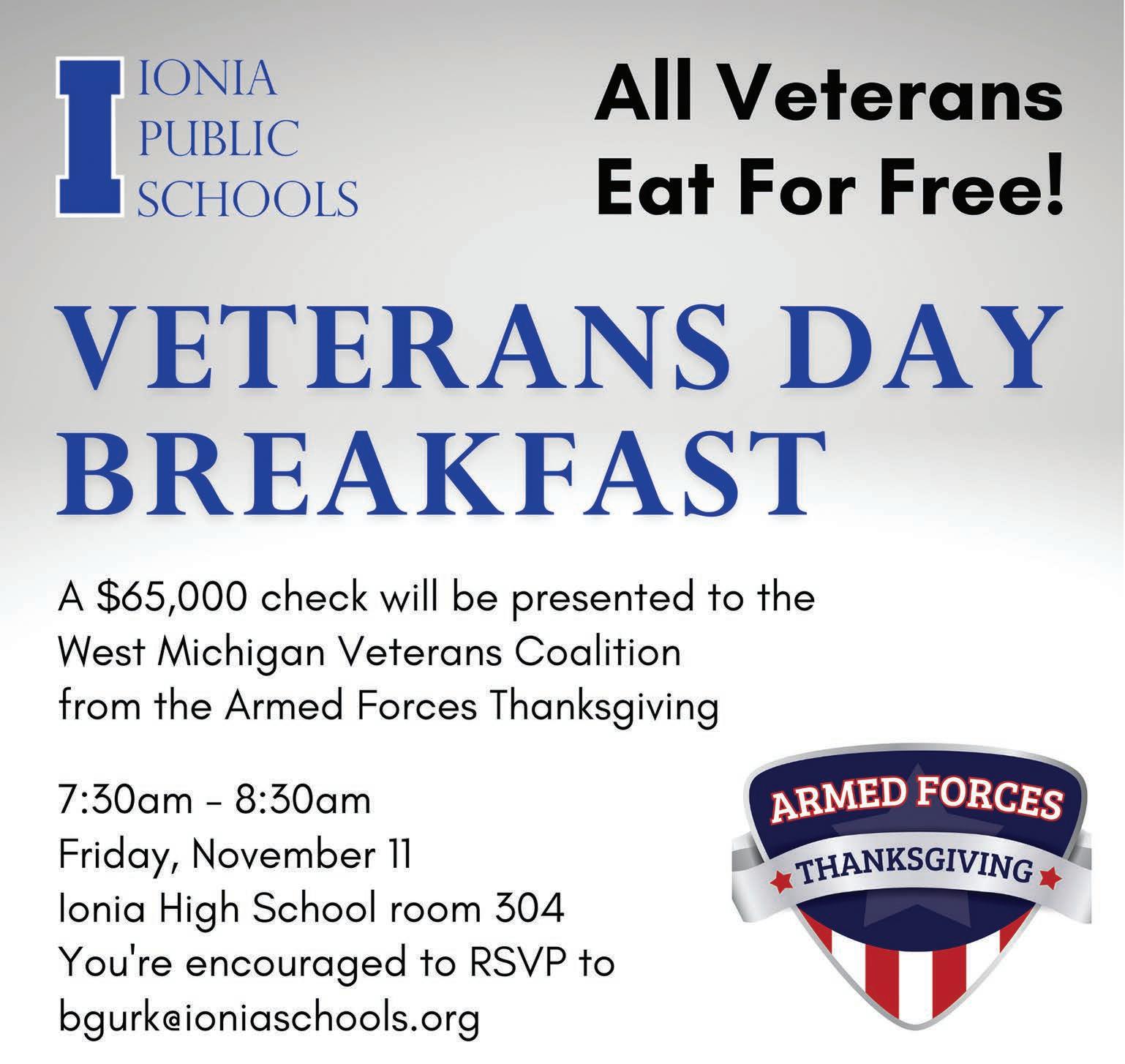 I IONIA PUBLIC SCHOOLS

All Veterans Eat For Free!

VETERANS DAY BREAKFAST

A $65,000 check will be presented to the West Michigan Veterans Coalition from the Armed Forces Thanksgiving

7:30am - 8:30am
Friday, November 11
Ionia High School room 304
You're encouraged to RSVP to
bgurk@ioniaschools.org

ARMED FORCES
THANKSGIVING